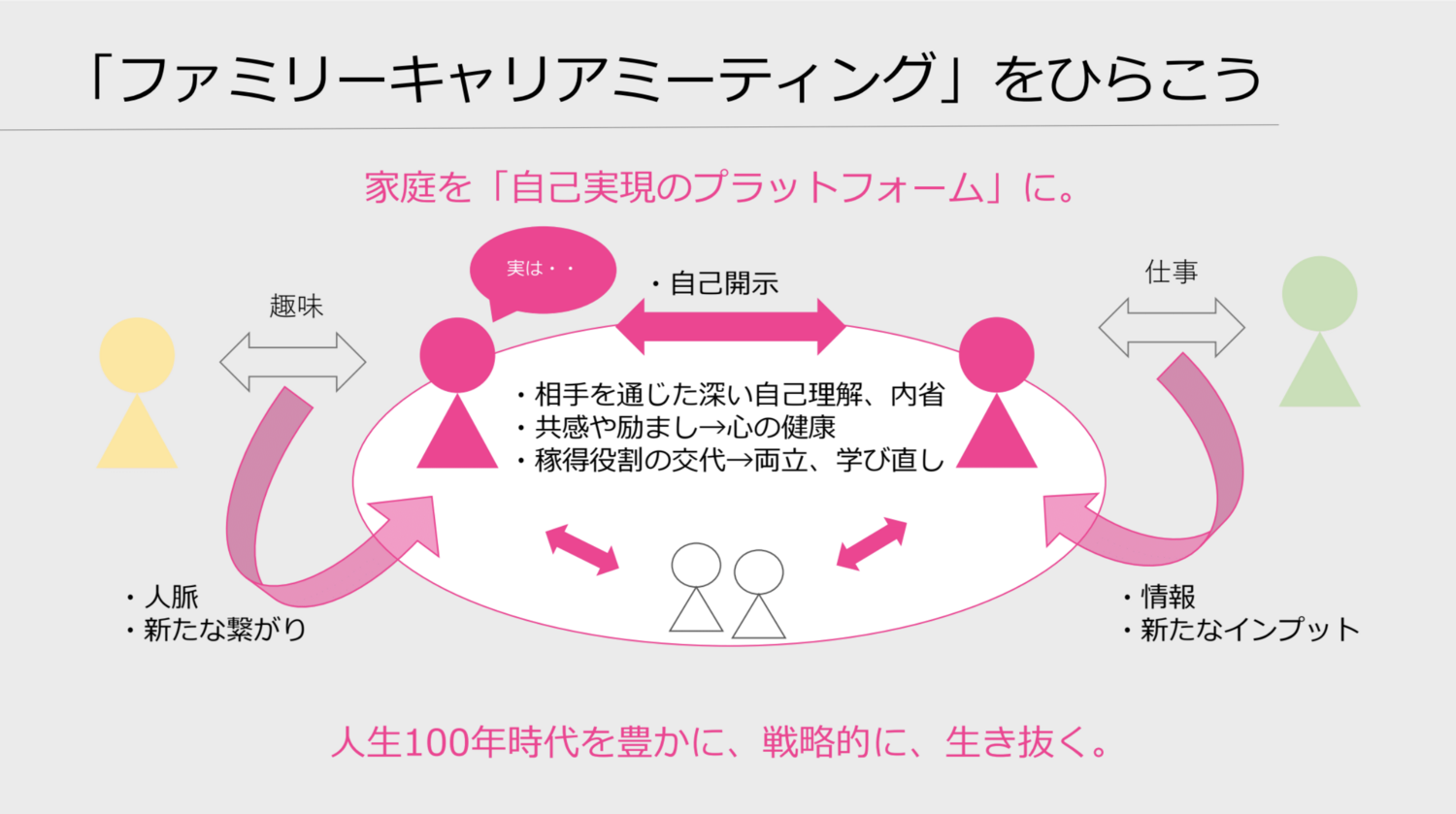 「ファミリーキャリアミーティング」をひらこう

家庭を「自己実現のプラットフォーム」に。

実は・・

・自己開示

趣味

仕事

・相手を通じた深い自己理解、内省
・共感や励まし→心の健康
・稼得役割の交代→両立、学び直し

・人脈
・新たな繋がり

・情報
・新たなインプット

人生100年時代を豊かに、戦略的に、生き抜く。